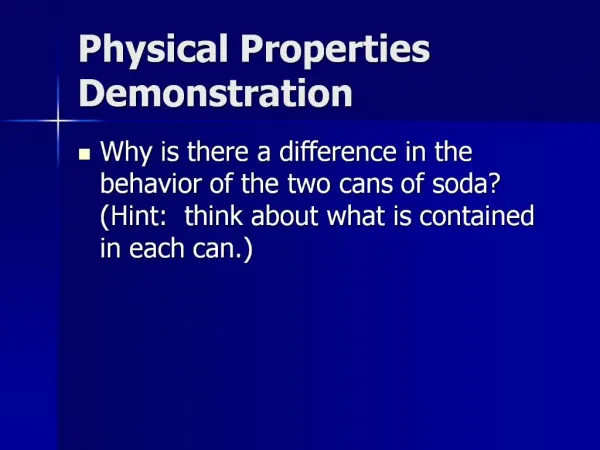 Physical Properties Demonstration

Why is there a difference in the behavior of the two cans of soda? (Hint: think about what is contained in each can.)